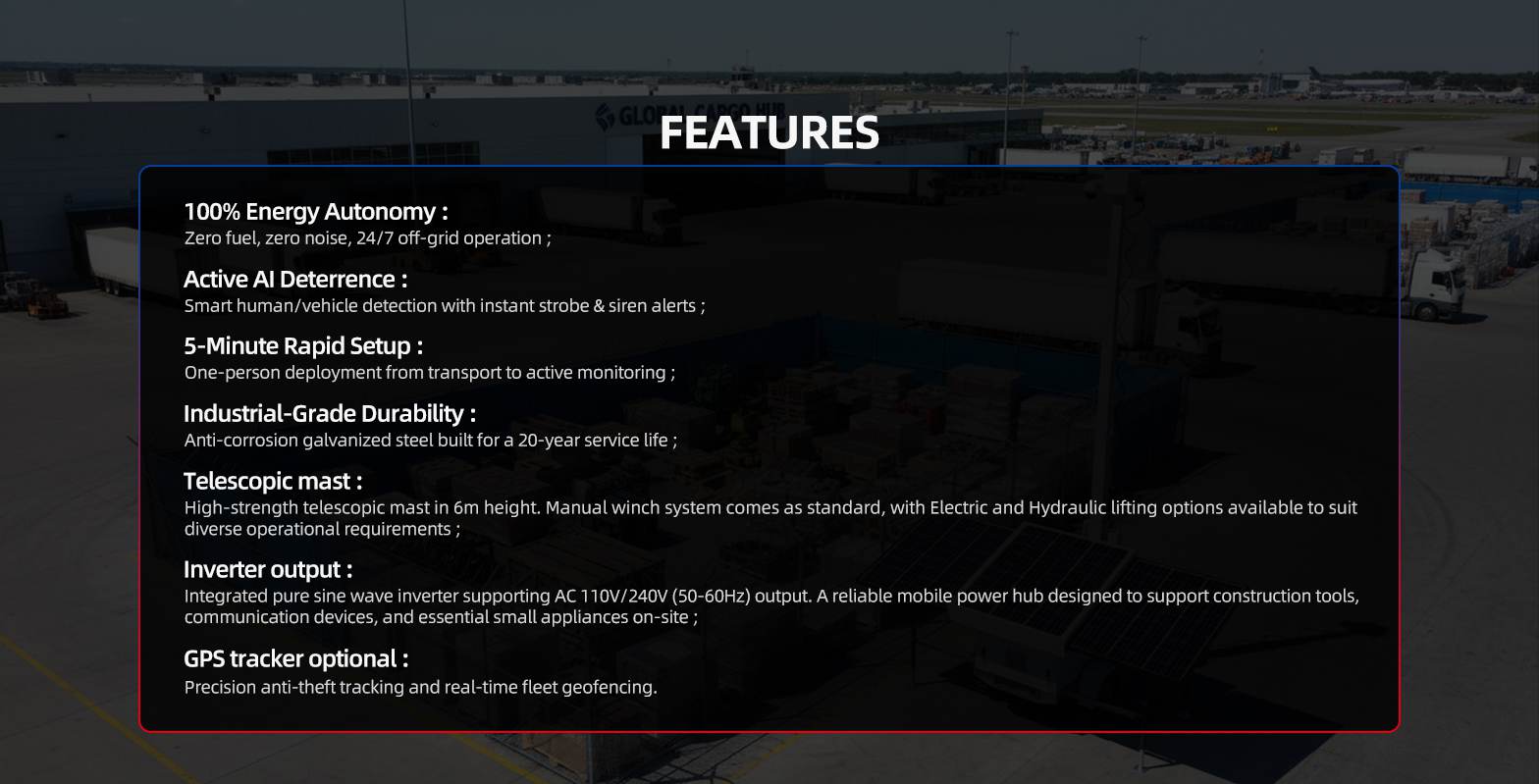 GLOBAL CARGO HUB

FEATURES

100% Energy Autonomy :
Zero fuel, zero noise, 24/7 off-grid operation ;

Active AI Deterrence :
Smart human/vehicle detection with instant strobe & siren alerts ;

5-Minute Rapid Setup :
One-person deployment from transport to active monitoring ;

Industrial-Grade Durability :
Anti-corrosion galvanized steel built for a 20-year service life ;

Telescopic mast :
High-strength telescopic mast in 6m height. Manual winch system comes as standard, with Electric and Hydraulic lifting options available to suit diverse operational requirements ;

Inverter output :
Integrated pure sine wave inverter supporting AC 110V/240V (50-60Hz) output. A reliable mobile power hub designed to support construction tools, communication devices, and essential small appliances on-site ;

GPS tracker optional :
Precision anti-theft tracking and real-time fleet geofencing.